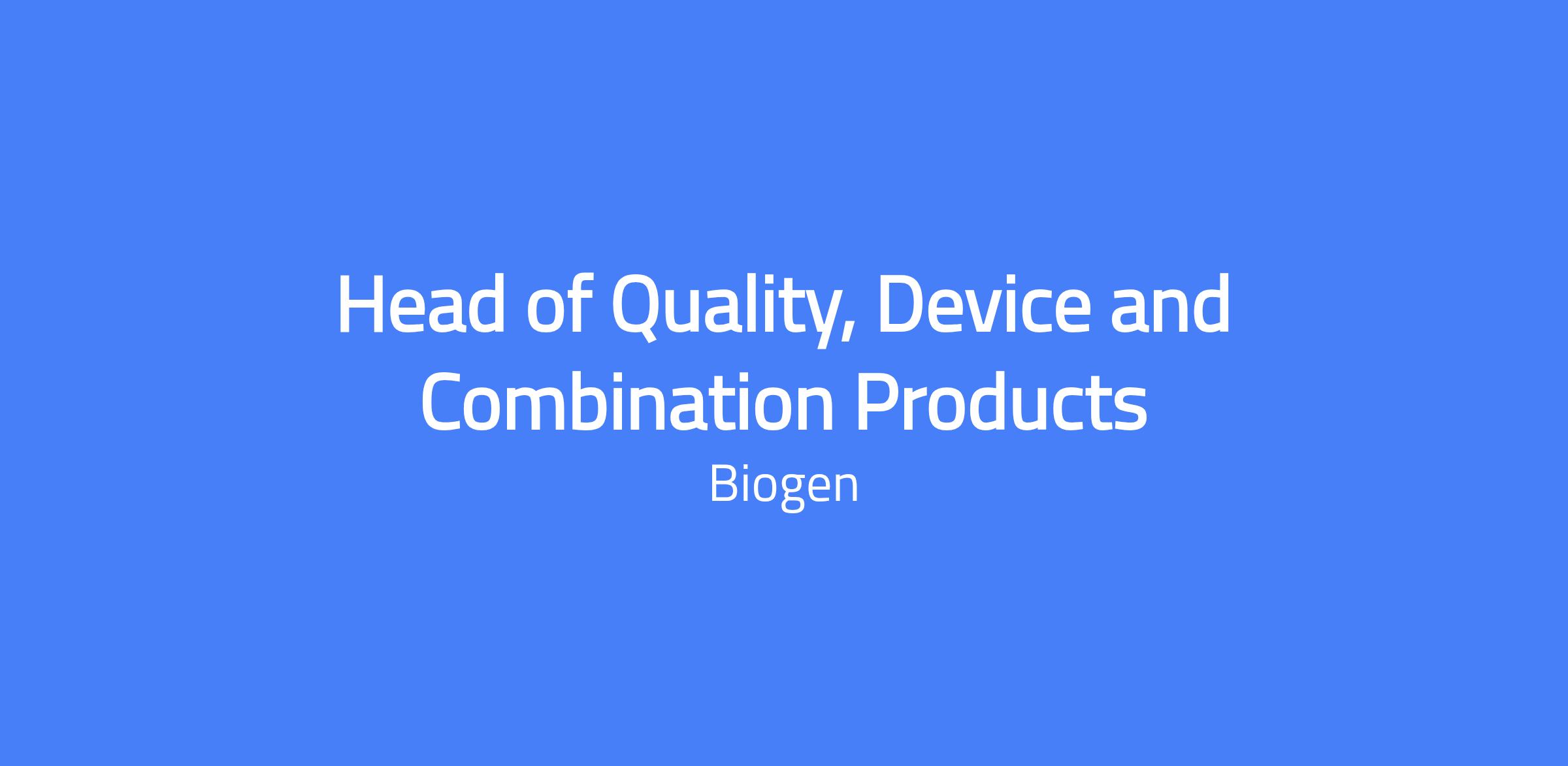 Head of Quality, Device and Combination Products

Biogen